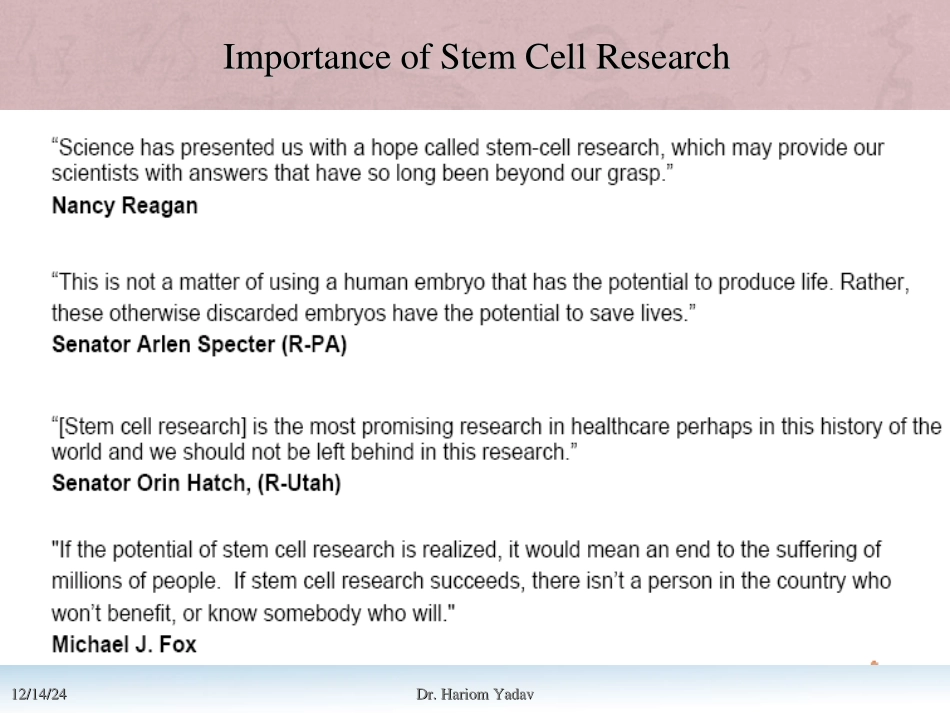 Importance of Stem Cell Research

“Science has presented us with a hope called stem-cell research, which may provide our scientists with answers that have so long been beyond our grasp.”
Nancy Reagan

“This is not a matter of using a human embryo that has the potential to produce life. Rather, these otherwise discarded embryos have the potential to save lives.”
Senator Arlen Specter (R-PA)

“[Stem cell research] is the most promising research in healthcare perhaps in this history of the world and we should not be left behind in this research.”
Senator Orin Hatch, (R-Utah)

"If the potential of stem cell research is realized, it would mean an end to the suffering of millions of people. If stem cell research succeeds, there isn’t a person in the country who won’t benefit, or know somebody who will."
Michael J. Fox

12/14/24

Dr. Hariom Yadav